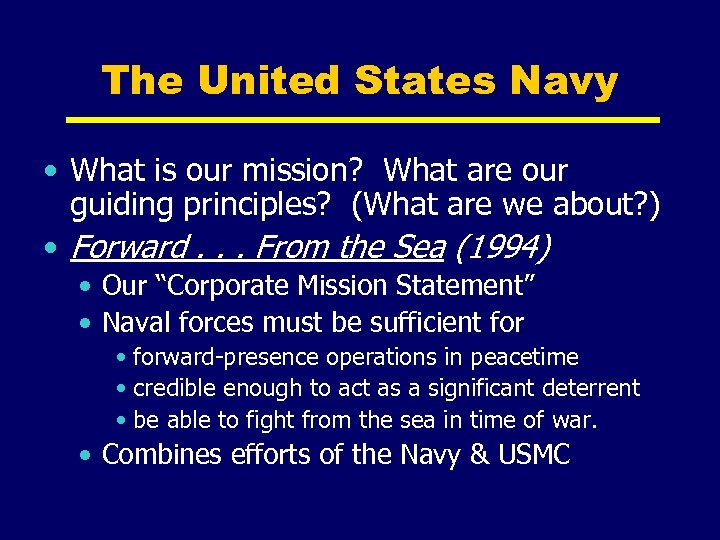 The United States Navy

• What is our mission? What are our guiding principles? (What are we about?)

• Forward . . . From the Sea (1994)

• Our “Corporate Mission Statement”

• Naval forces must be sufficient for

• forward-presence operations in peacetime

• credible enough to act as a significant deterrent

• be able to fight from the sea in time of war.

• Combines efforts of the Navy & USMC